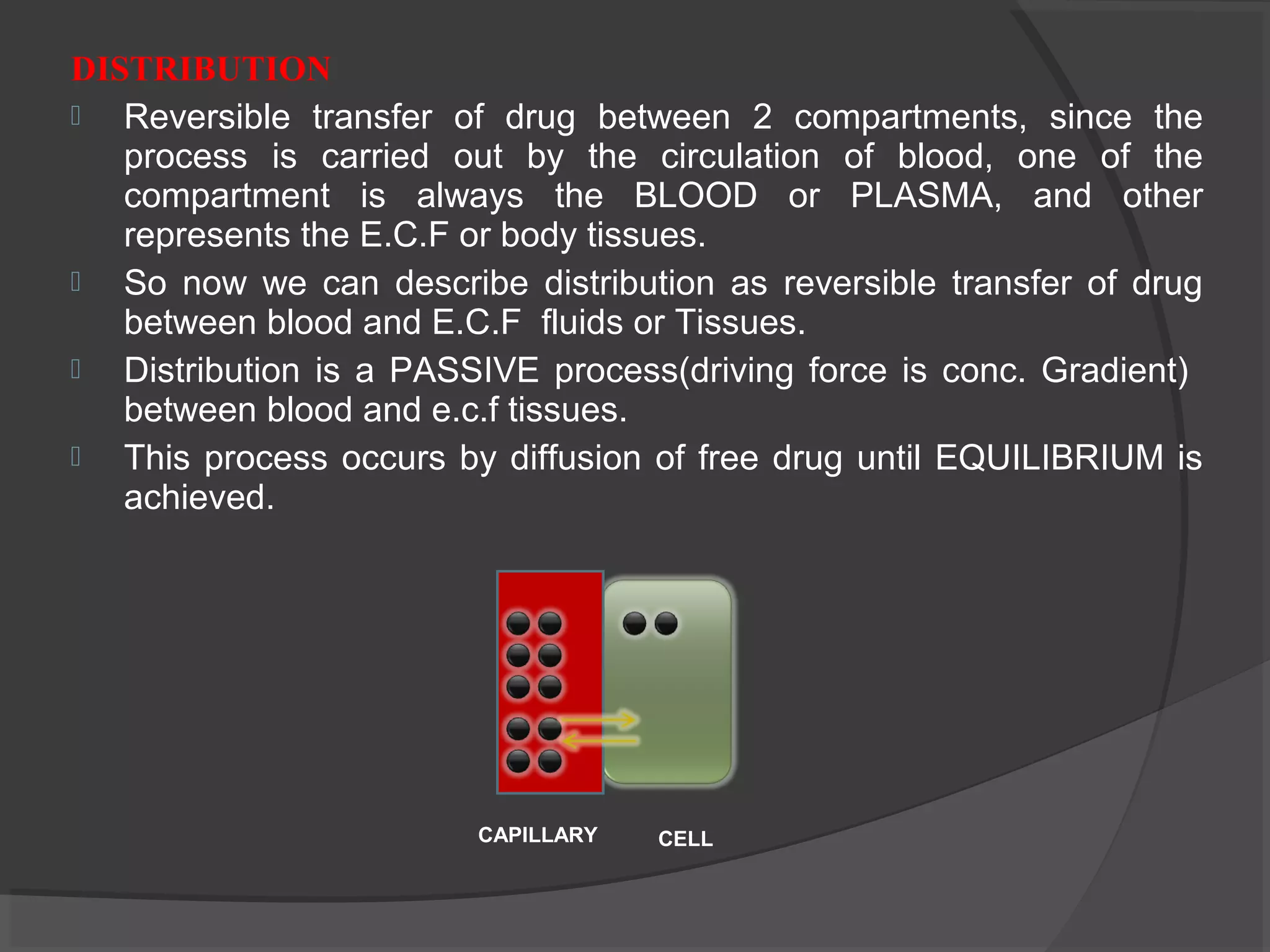 DISTRIBUTION

Reversible transfer of drug between 2 compartments, since the process is carried out by the circulation of blood, one of the compartment is always the BLOOD or PLASMA, and other represents the E.C.F or body tissues.

So now we can describe distribution as reversible transfer of drug between blood and E.C.F fluids or Tissues.

Distribution is a PASSIVE process(driving force is conc. Gradient) between blood and e.c.f tissues.

This process occurs by diffusion of free drug until EQUILIBRIUM is achieved.

CAPILLARY

CELL